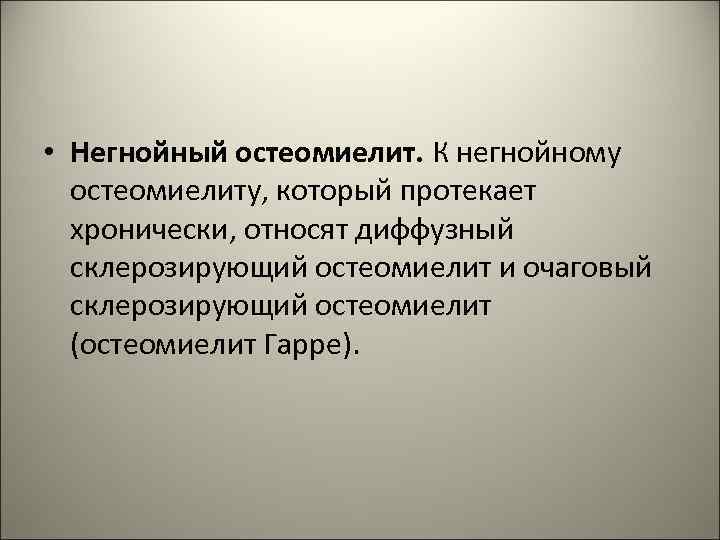 • Негнойный остеомиелит. К негнойному остеомиелиту, который протекает хронически, относят диффузный склерозирующий остеомиелит и очаговый склерозирующий остеомиелит (остеомиелит Гарре).